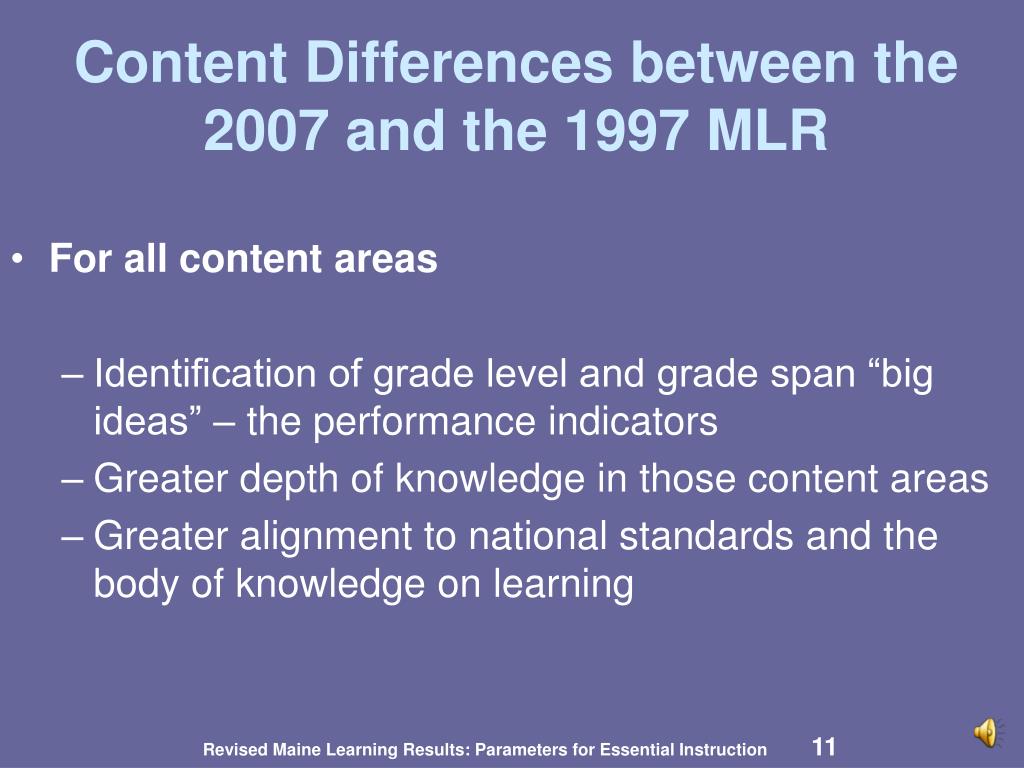 Content Differences between the 2007 and the 1997 MLR

• For all content areas

– Identification of grade level and grade span “big ideas” – the performance indicators
– Greater depth of knowledge in those content areas
– Greater alignment to national standards and the body of knowledge on learning

Revised Maine Learning Results: Parameters for Essential Instruction 11